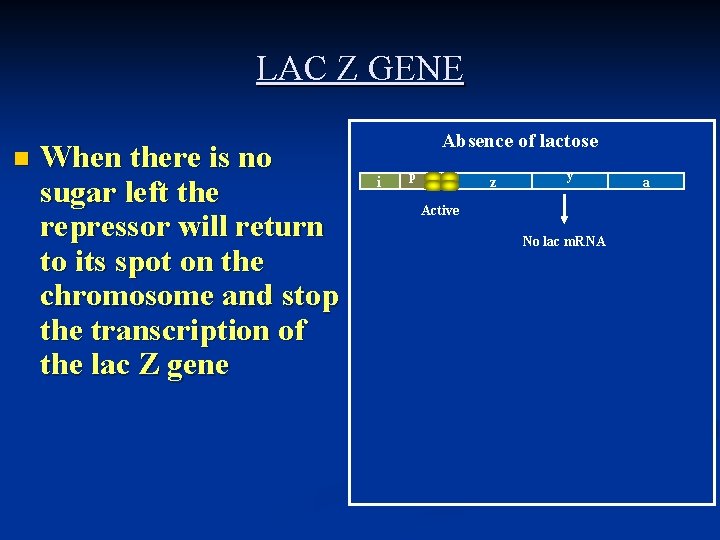 LAC Z GENE

When there is no sugar left the repressor will return to its spot on the chromosome and stop the transcription of the lac Z gene

Absence of lactose

i p z y a

Active

No lac mRNA